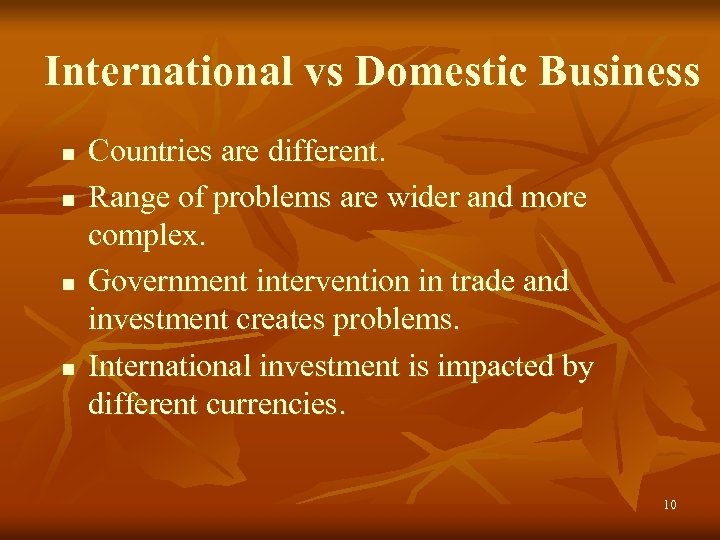 International vs Domestic Business

- Countries are different.
- Range of problems are wider and more complex.
- Government intervention in trade and investment creates problems.
- International investment is impacted by different currencies.

10